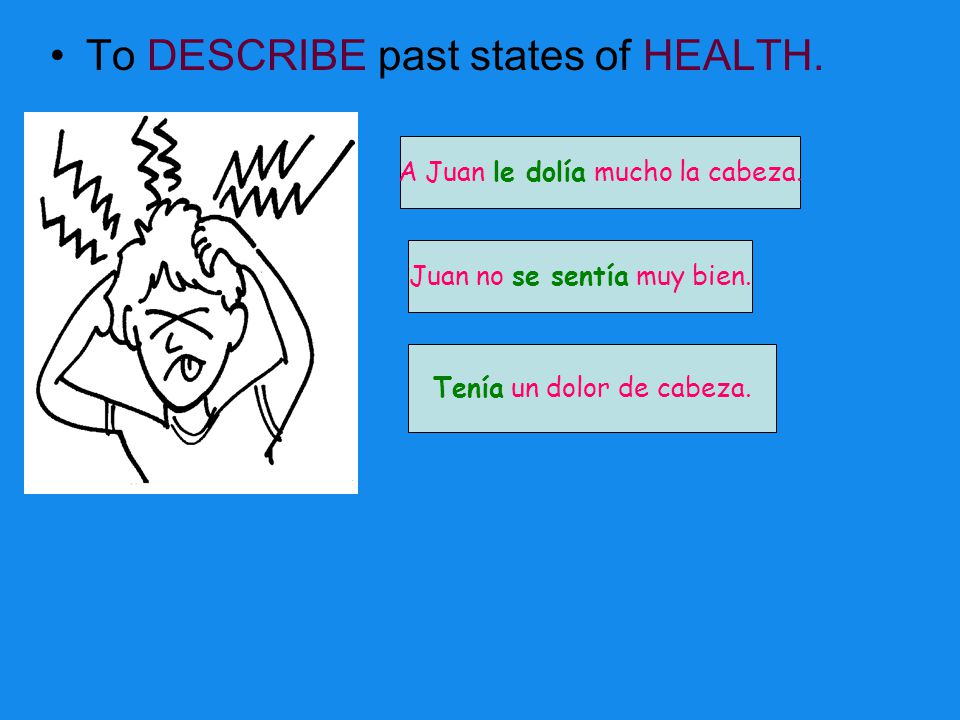 • To DESCRIBE past states of HEALTH.

A Juan le dolía mucho la cabeza.

Juan no se sentía muy bien.

Tenía un dolor de cabeza.